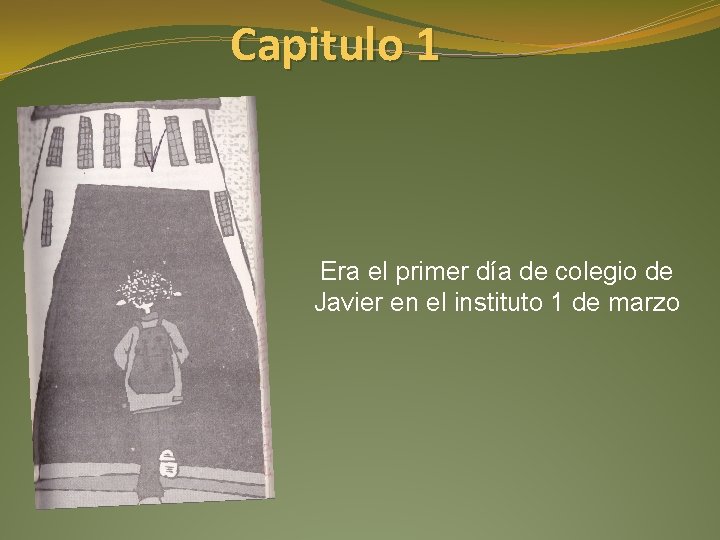 Capitulo 1

Era el primer día de colegio de Javier en el instituto 1 de marzo